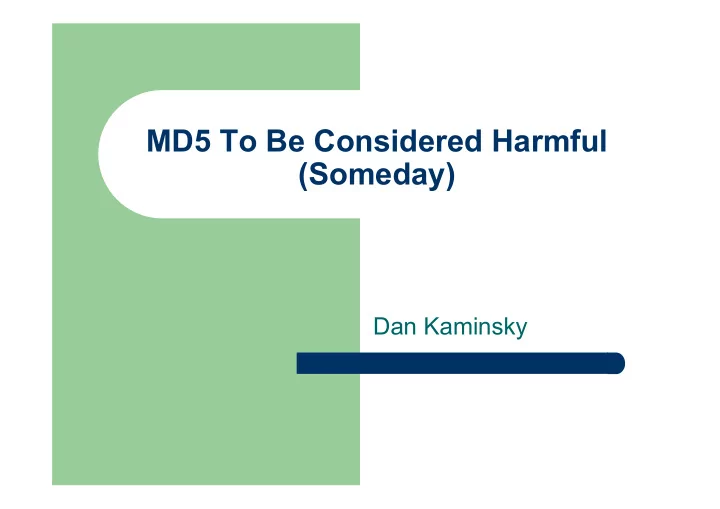 MD5 To Be Considered Harmful (Someday)

Dan Kaminsky